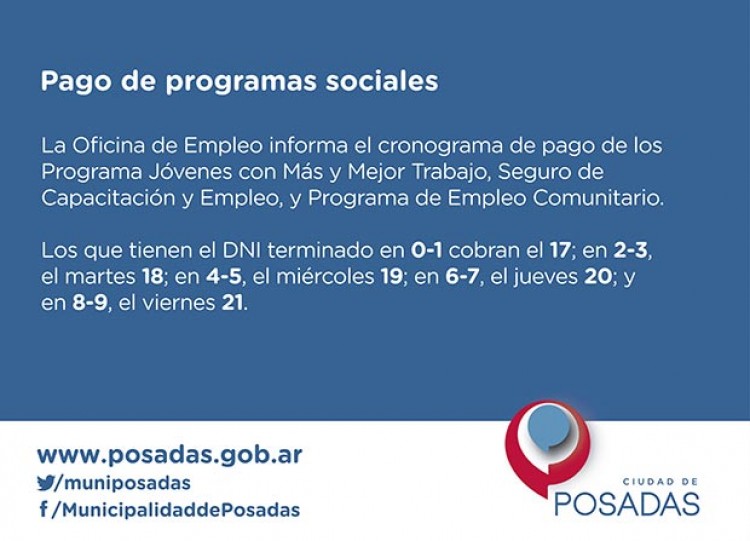 Pago de programas sociales

La Oficina de Empleo informa el cronograma de pago de los Programa Jóvenes con Más y Mejor Trabajo, Seguro de Capacitación y Empleo, y Programa de Empleo Comunitario.

Los que tienen el DNI terminado en 0-1 cobran el 17; en 2-3, el martes 18; en 4-5, el miércoles 19; en 6-7, el jueves 20; y en 8-9, el viernes 21.

www.posadas.gob.ar
/muniposadas
f /MunicipalidaddePosadas

CIUDAD DE
POSADAS